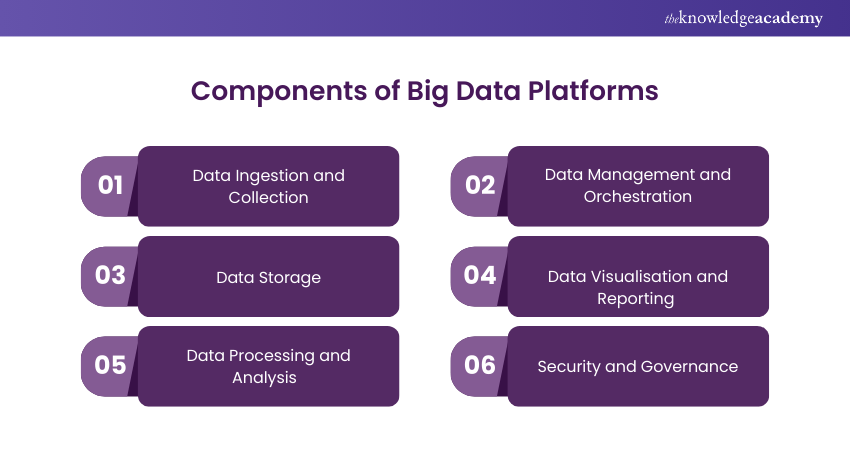 theknowledgeacademy

Components of Big Data Platforms

01 Data Ingestion and Collection

02 Data Management and Orchestration

03 Data Storage

04 Data Visualisation and Reporting

05 Data Processing and Analysis

06 Security and Governance